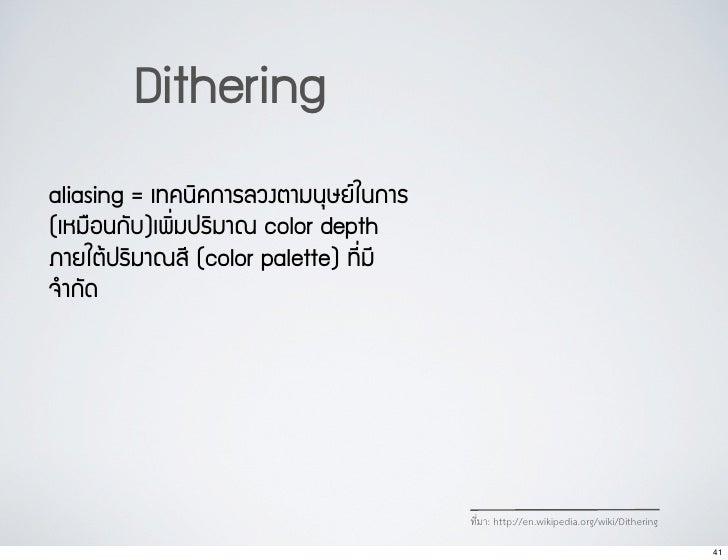 Dithering

aliasing = เทคนิคการลวงตามนุษย์ในการ (เหมือนกับ)เพิ่มปริมาณ color depth ภายใต้ปริมาณสี (color palette) ที่มีจำกัด

ที่มา: http://en.wikipedia.org/wiki/Dithering

41